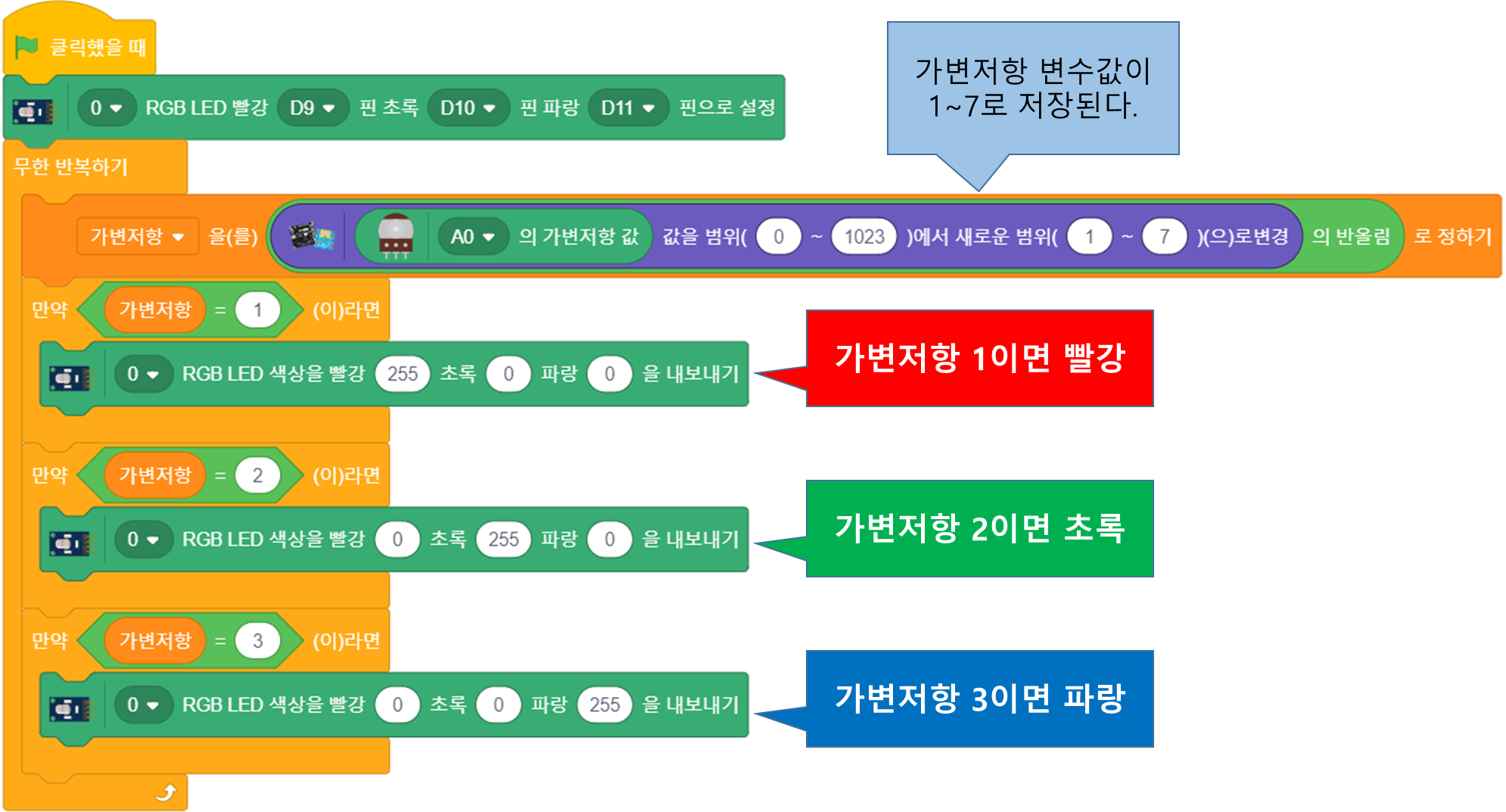 클릭했을 때

0 RGB LED 빨강 D9 핀 초록 D10 핀 파랑 D11 핀으로 설정

가변저항 변수값이 1~7로 저장된다.

무한 반복하기

가변저항 을(를) A0 의 가변저항 값 값을 범위( 0 ~ 1023 )에서 새로운 범위( 1 ~ 7 )(으)로변경 의 반올림 로 정하기

만약 가변저항 = 1 (이)라면

0 RGB LED 색상을 빨강 255 초록 0 파랑 0 을 내보내기

가변저항 1이면 빨강

만약 가변저항 = 2 (이)라면

0 RGB LED 색상을 빨강 0 초록 255 파랑 0 을 내보내기

가변저항 2이면 초록

만약 가변저항 = 3 (이)라면

0 RGB LED 색상을 빨강 0 초록 0 파랑 255 을 내보내기

가변저항 3이면 파랑